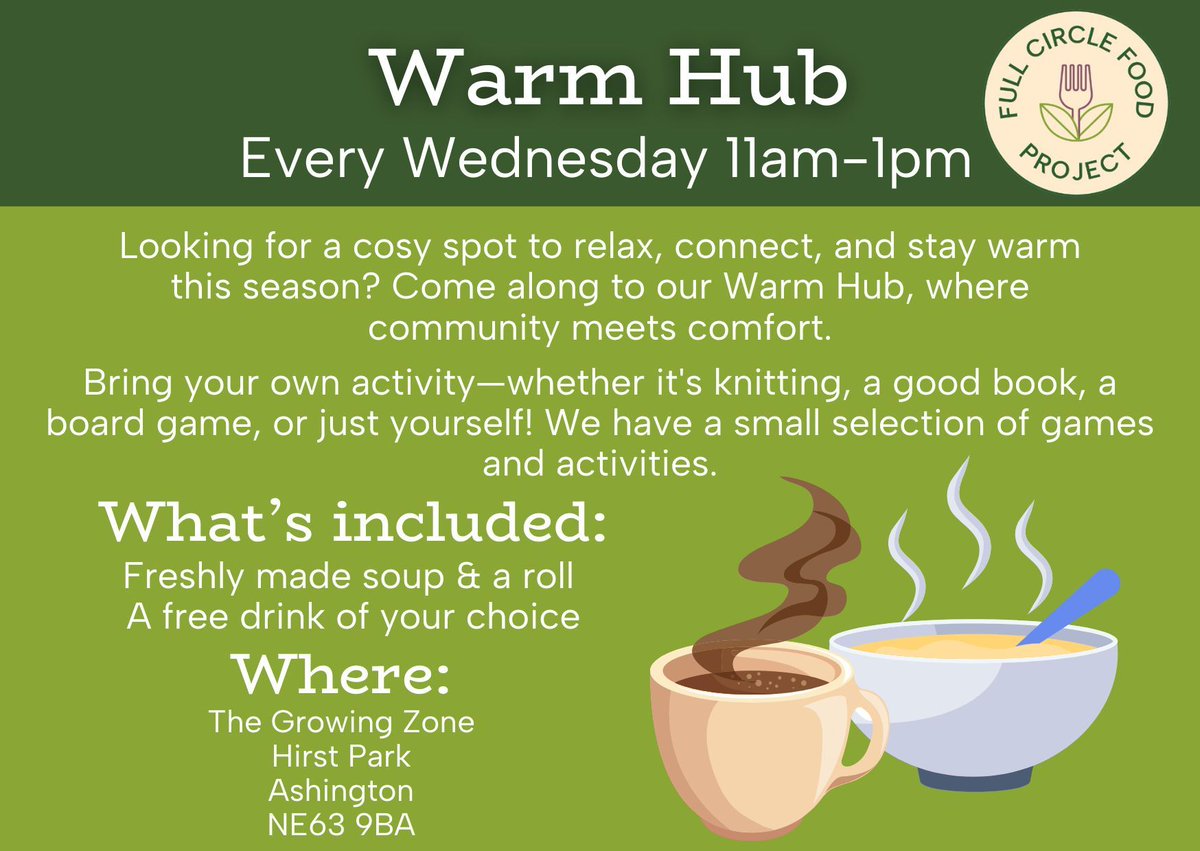 Warm Hub
Every Wednesday 11am-1pm

FULL CIRCLE FOOD PROJECT

Looking for a cosy spot to relax, connect, and stay warm this season? Come along to our Warm Hub, where community meets comfort.

Bring your own activity—whether it's knitting, a good book, a board game, or just yourself! We have a small selection of games and activities.

What's included:
Freshly made soup & a roll
A free drink of your choice

Where:
The Growing Zone
Hirst Park
Ashington
NE63 9BA